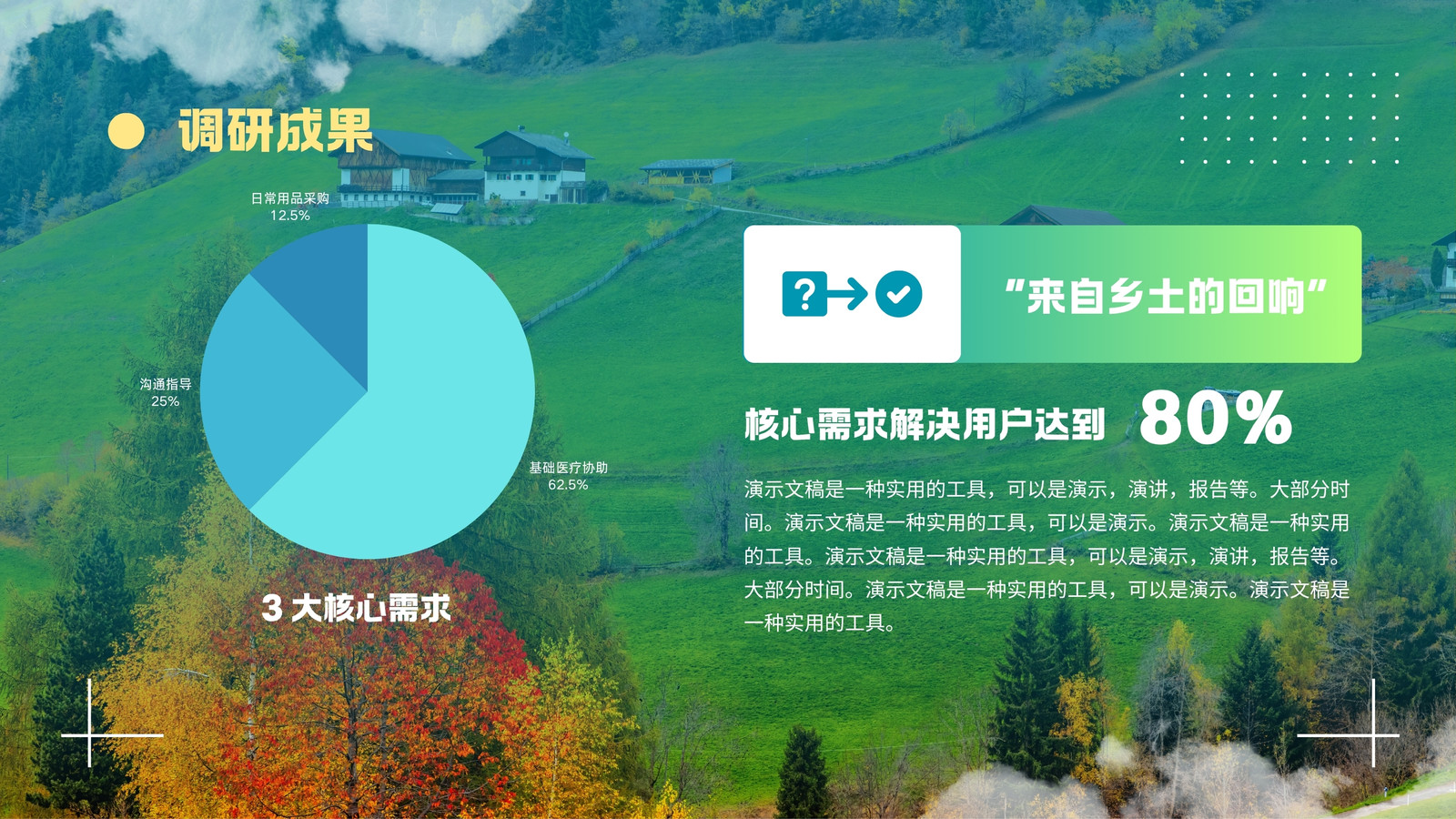 调研成果

日常用品采购
12.5%

沟通指导
25%

基础医疗协助
62.5%

3 大核心需求

?

“来自乡土的回响”

核心需求解决用户达到 80%

演示文稿是一种实用的工具，可以是演示，演讲，报告等。大部分时间。演示文稿是一种实用的工具，可以是演示。演示文稿是一种实用的工具。演示文稿是一种实用的工具，可以是演示，演讲，报告等。大部分时间。演示文稿是一种实用的工具，可以是演示。演示文稿是一种实用的工具。